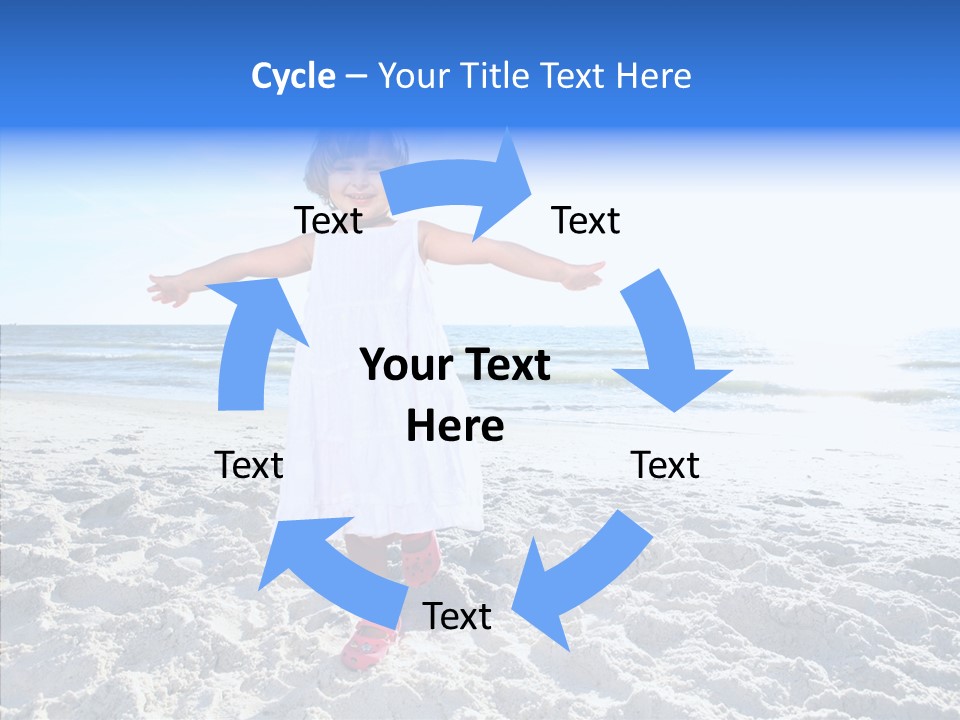 Cycle – Your Title Text Here

Text

Text

Your Text Here

Text

Text

Text